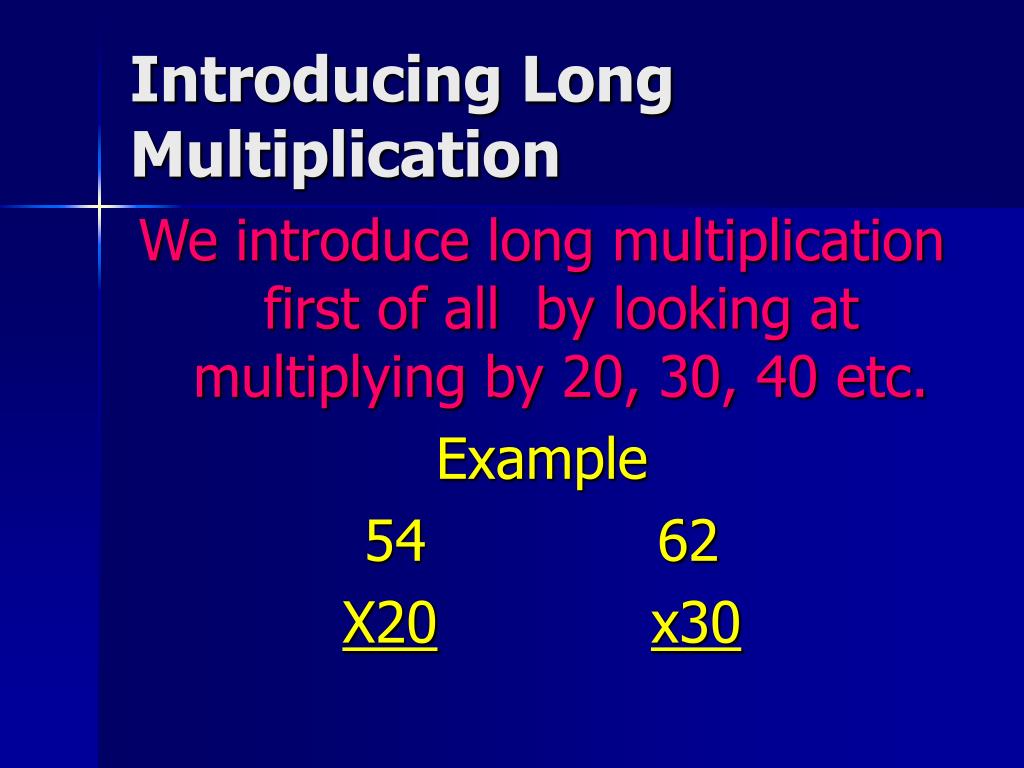 Introducing Long Multiplication

We introduce long multiplication first of all by looking at multiplying by 20, 30, 40 etc.

Example

54 62

X20 x30